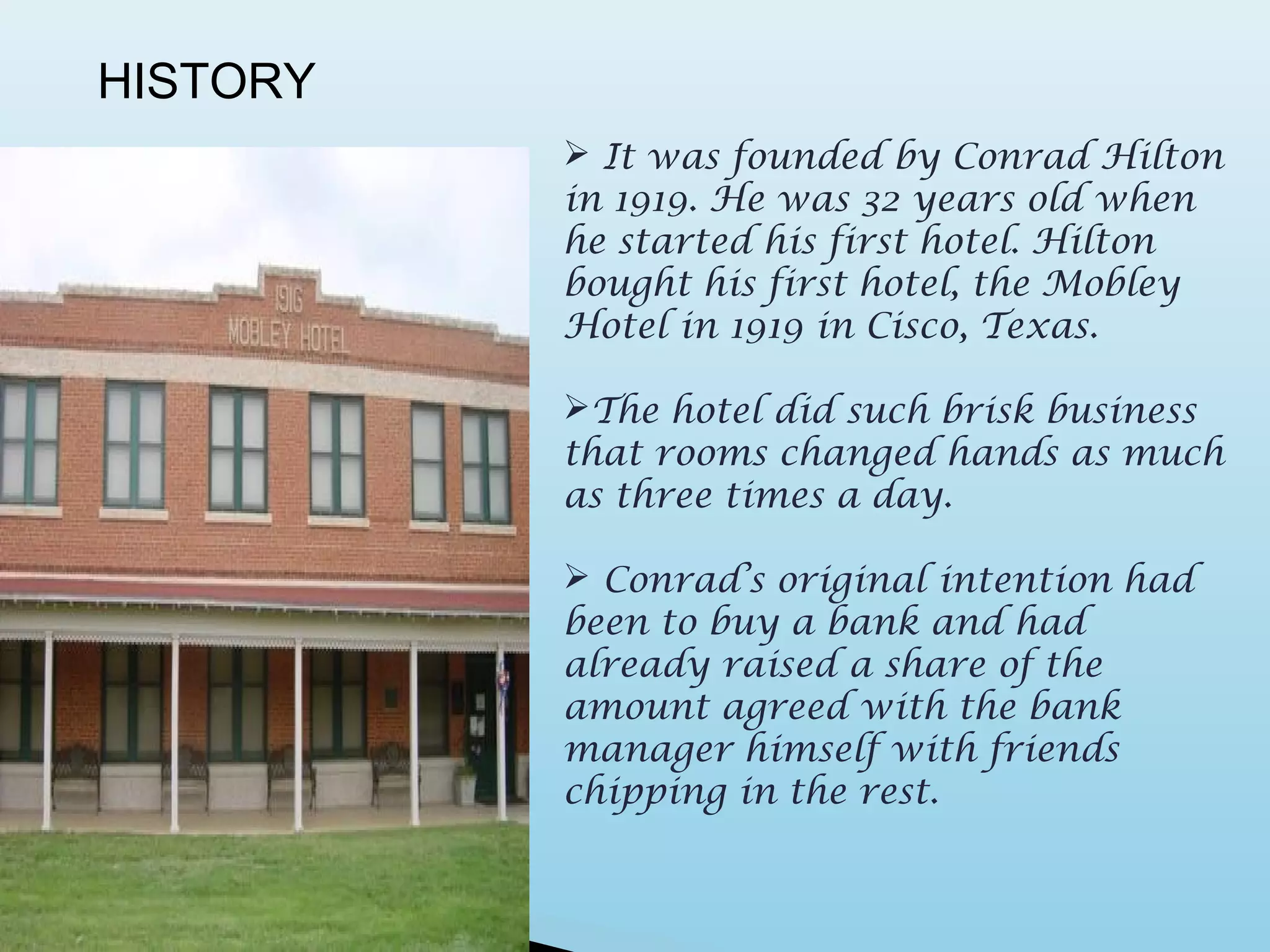 HISTORY

1916
MOBLEY HOTEL

➢ It was founded by Conrad Hilton in 1919. He was 32 years old when he started his first hotel. Hilton bought his first hotel, the Mobley Hotel in 1919 in Cisco, Texas.

➢The hotel did such brisk business that rooms changed hands as much as three times a day.

➢ Conrad's original intention had been to buy a bank and had already raised a share of the amount agreed with the bank manager himself with friends chipping in the rest.